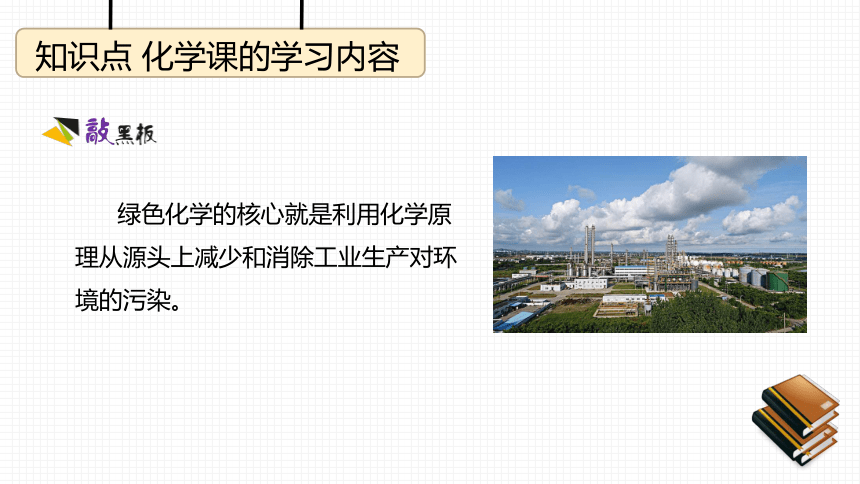 知识点 化学课的学习内容

敲黑板

绿色化学的核心就是利用化学原理从源头上减少和消除工业生产对环境的污染。